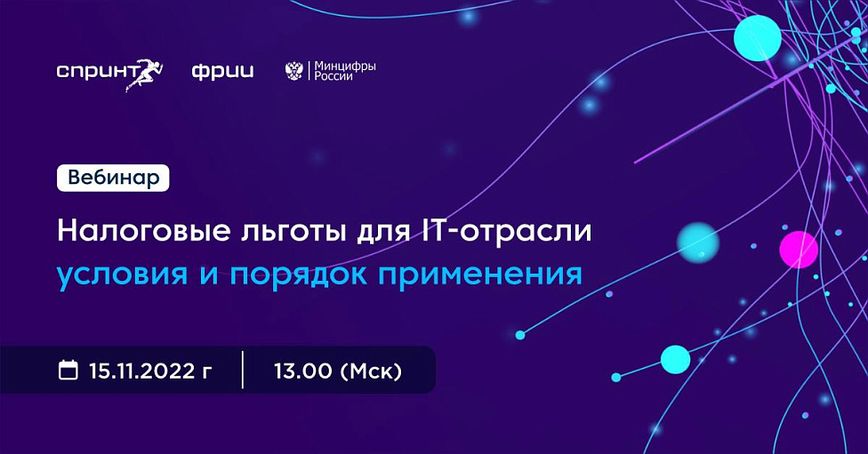 спринт фрии Минцифры России

Вебинар

Налоговые льготы для IT-отрасли
условия и порядок применения

15.11.2022 г 13.00 (Мск)